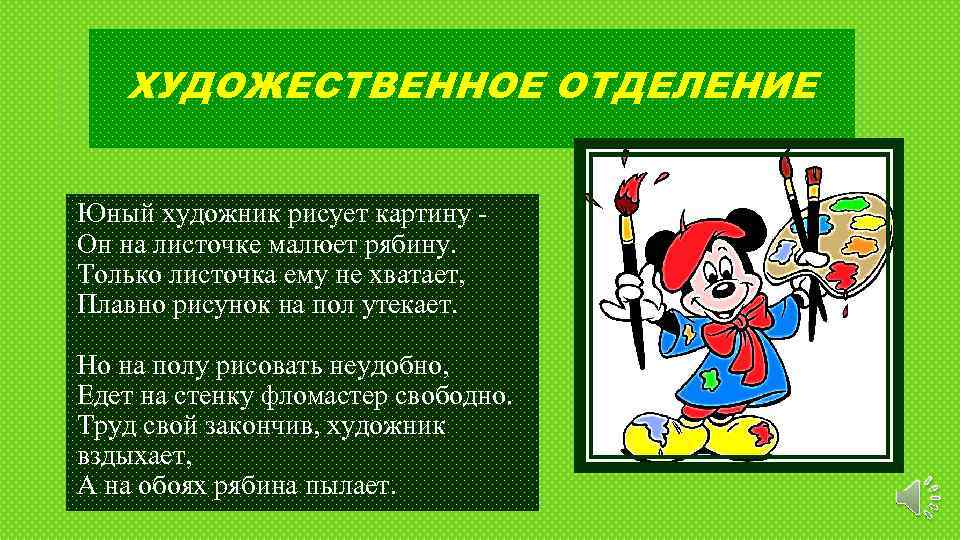 ХУДОЖЕСТВЕННОЕ ОТДЕЛЕНИЕ

Юный художник рисует картину -
Он на листочке малюет рябину.
Только листочка ему не хватает,
Плавно рисунок на пол утекает.

Но на полу рисовать неудобно,
Едет на стенку фломастер свободно.
Труд свой закончив, художник вздыхает,
А на обоях рябина пылает.